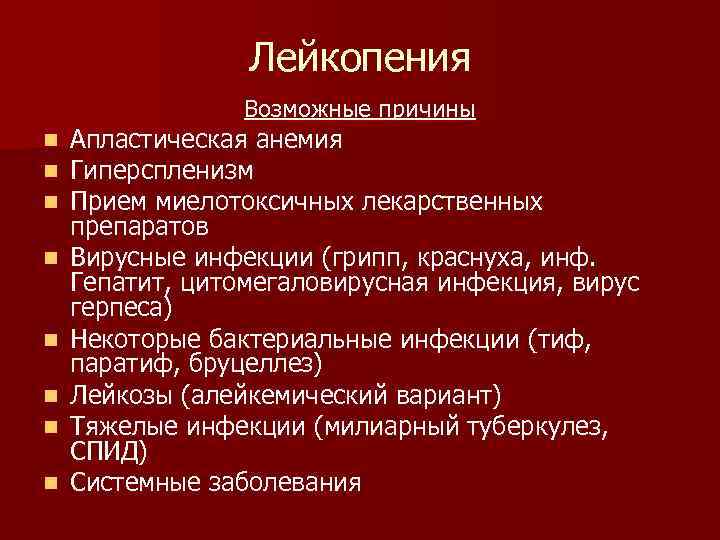 Лейкопения

Возможные причины

- Апластическая анемия
- Гиперспленизм
- Прием миелотоксичных лекарственных препаратов
- Вирусные инфекции (грипп, краснуха, инф. Гепатит, цитомегаловирусная инфекция, вирус герпеса)
- Некоторые бактериальные инфекции (тиф, паратиф, бруцеллез)
- Лейкозы (алейкемический вариант)
- Тяжелые инфекции (милиарный туберкулез, СПИД)
- Системные заболевания